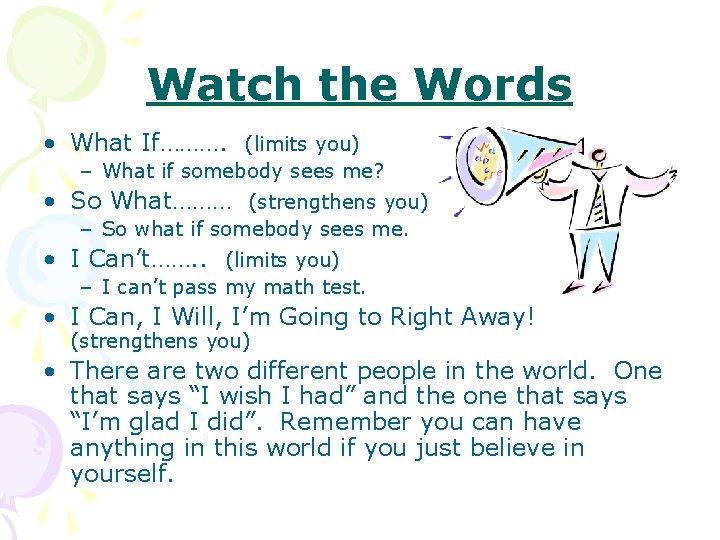 Watch the Words

• What If………. (limits you)
– What if somebody sees me?
• So What……… (strengthens you)
– So what if somebody sees me.
• I Can't…….. (limits you)
– I can't pass my math test.
• I Can, I Will, I'm Going to Right Away! (strengthens you)
• There are two different people in the world. One that says "I wish I had" and the one that says "I'm glad I did". Remember you can have anything in this world if you just believe in yourself.